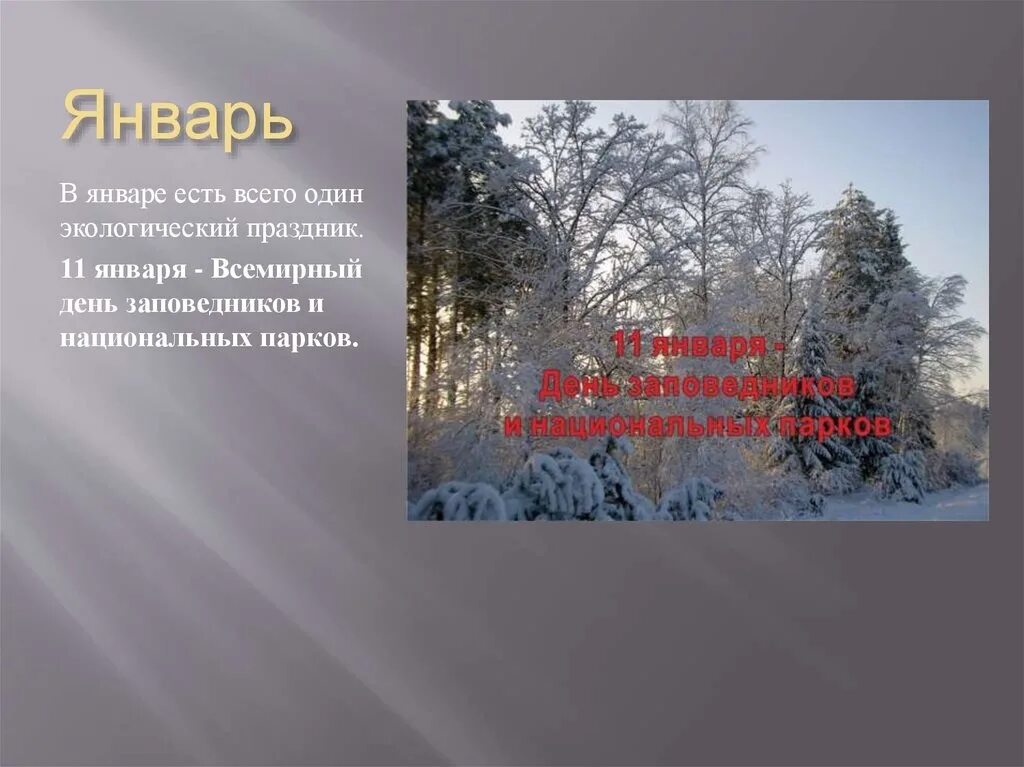 Январь

В январе есть всего один экологический праздник.

11 января - Всемирный день заповедников и национальных парков.

11 января -
День заповедников
и национальных парков